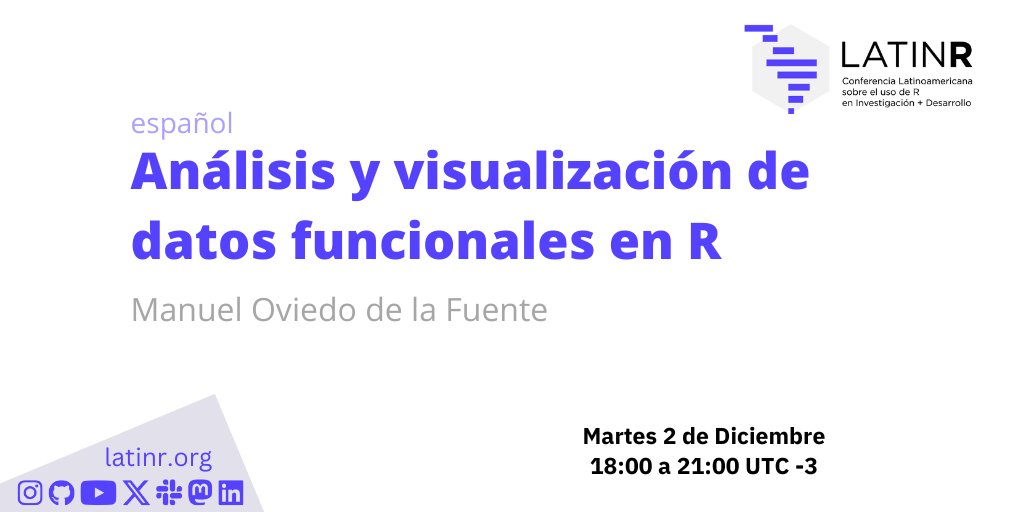 LATINR
Conferencia Latinoamericana sobre el uso de R en Investigación + Desarrollo

español

Análisis y visualización de datos funcionales en R

Manuel Oviedo de la Fuente

latinr.org

Martes 2 de Diciembre
18:00 a 21:00 UTC -3